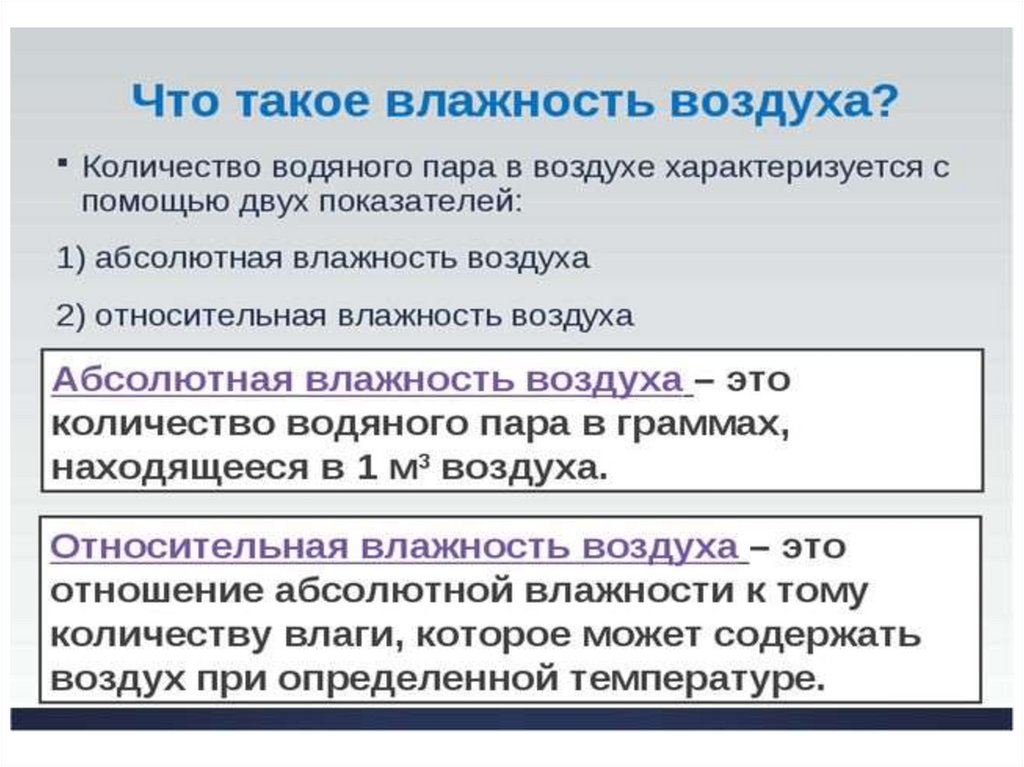 Что такое влажность воздуха?

▪ Количество водяного пара в воздухе характеризуется с помощью двух показателей:

1) абсолютная влажность воздуха

2) относительная влажность воздуха

Абсолютная влажность воздуха – это количество водяного пара в граммах, находящееся в 1 м$^3$ воздуха.

Относительная влажность воздуха – это отношение абсолютной влажности к тому количеству влаги, которое может содержать воздух при определенной температуре.